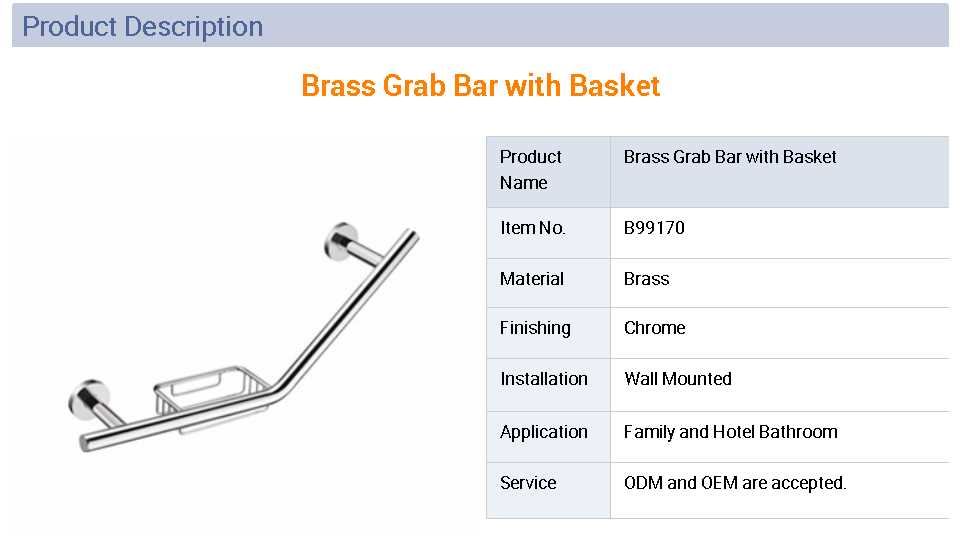 Product Description

Brass Grab Bar with Basket

| Product Name | Brass Grab Bar with Basket |
|---|---|
| Item No. | B99170 |
| Material | Brass |
| Finishing | Chrome |
| Installation | Wall Mounted |
| Application | Family and Hotel Bathroom |
| Service | ODM and OEM are accepted. |